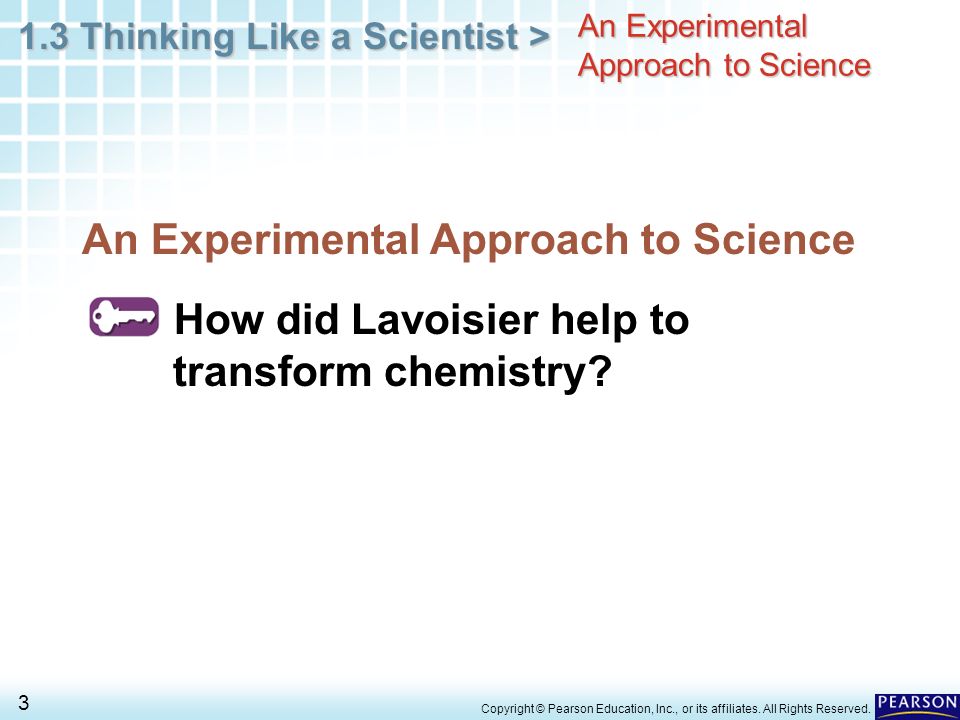 1.3 Thinking Like a Scientist > An Experimental Approach to Science

An Experimental Approach to Science

How did Lavoisier help to transform chemistry?

3

Copyright © Pearson Education, Inc., or its affiliates. All Rights Reserved.

PEARSON